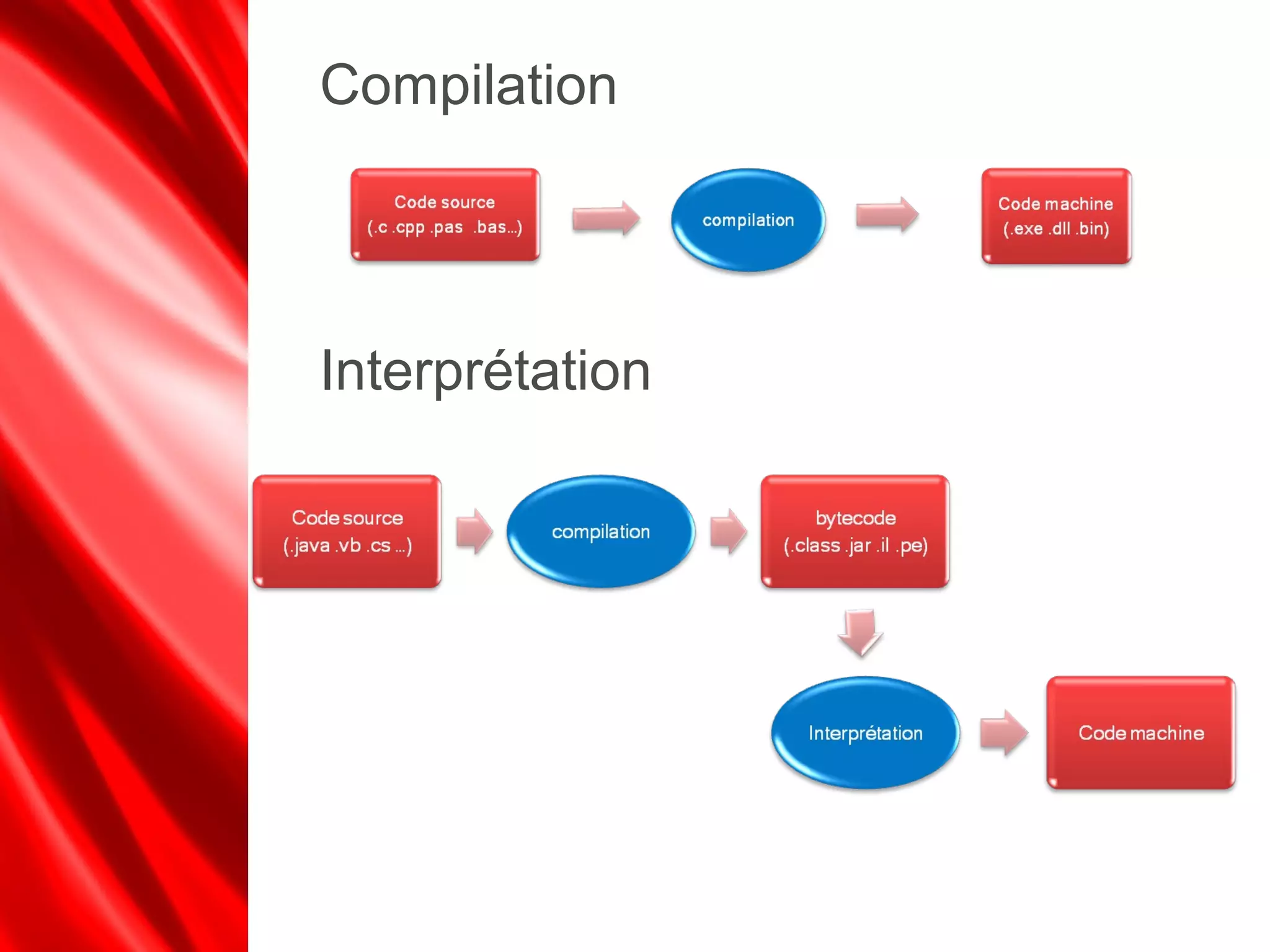 Compilation

Code source
(.c .cpp .pas .bas…)

compilation

Code machine
(.exe .dll .bin)

Interprétation

Code source
(.java .vb .cs …)

compilation

bytecode
(.class .jar .il .pe)

Interprétation

Code machine